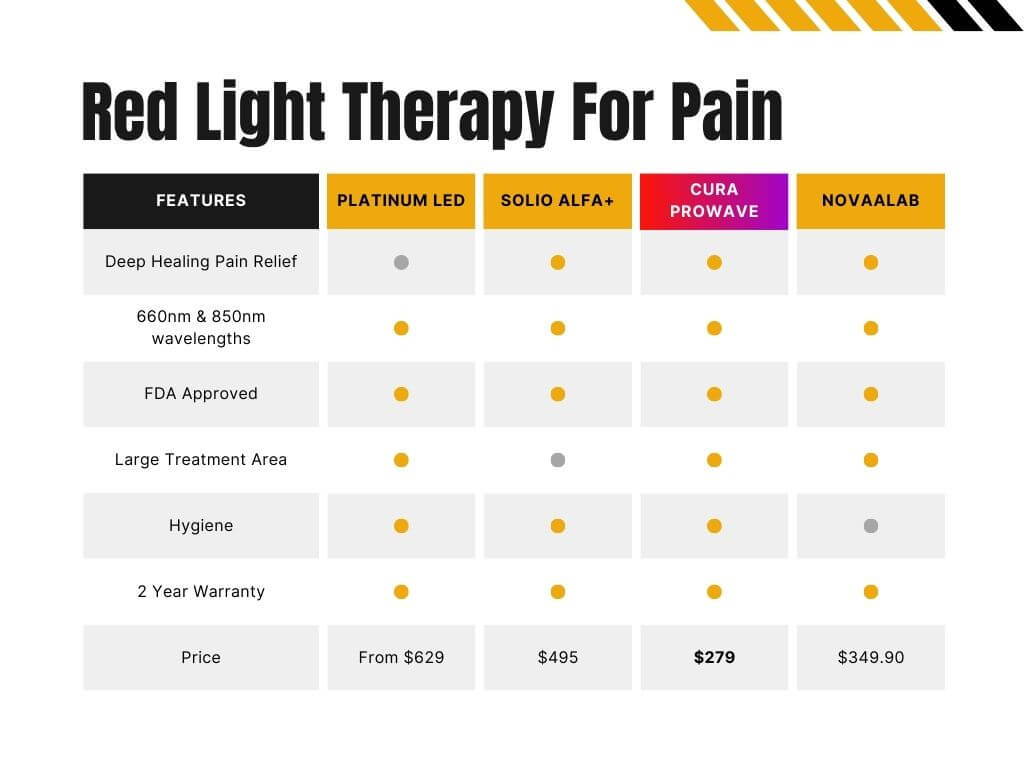 Red Light Therapy For Pain

| FEATURES | PLATINUM LED | SOLIO ALFA+ | CURA PROWAVE | NOVAALAB |
|---|---|---|---|---|
| Deep Healing Pain Relief | ● | ● | ● | ● |
| 660nm & 850nm wavelengths | ● | ● | ● | ● |
| FDA Approved | ● | ● | ● | ● |
| Large Treatment Area | ● | ● | ● | ● |
| Hygiene | ● | ● | ● | ● |
| 2 Year Warranty | ● | ● | ● | ● |
| Price | From $629 | $495 | **$279** | $349.90 |